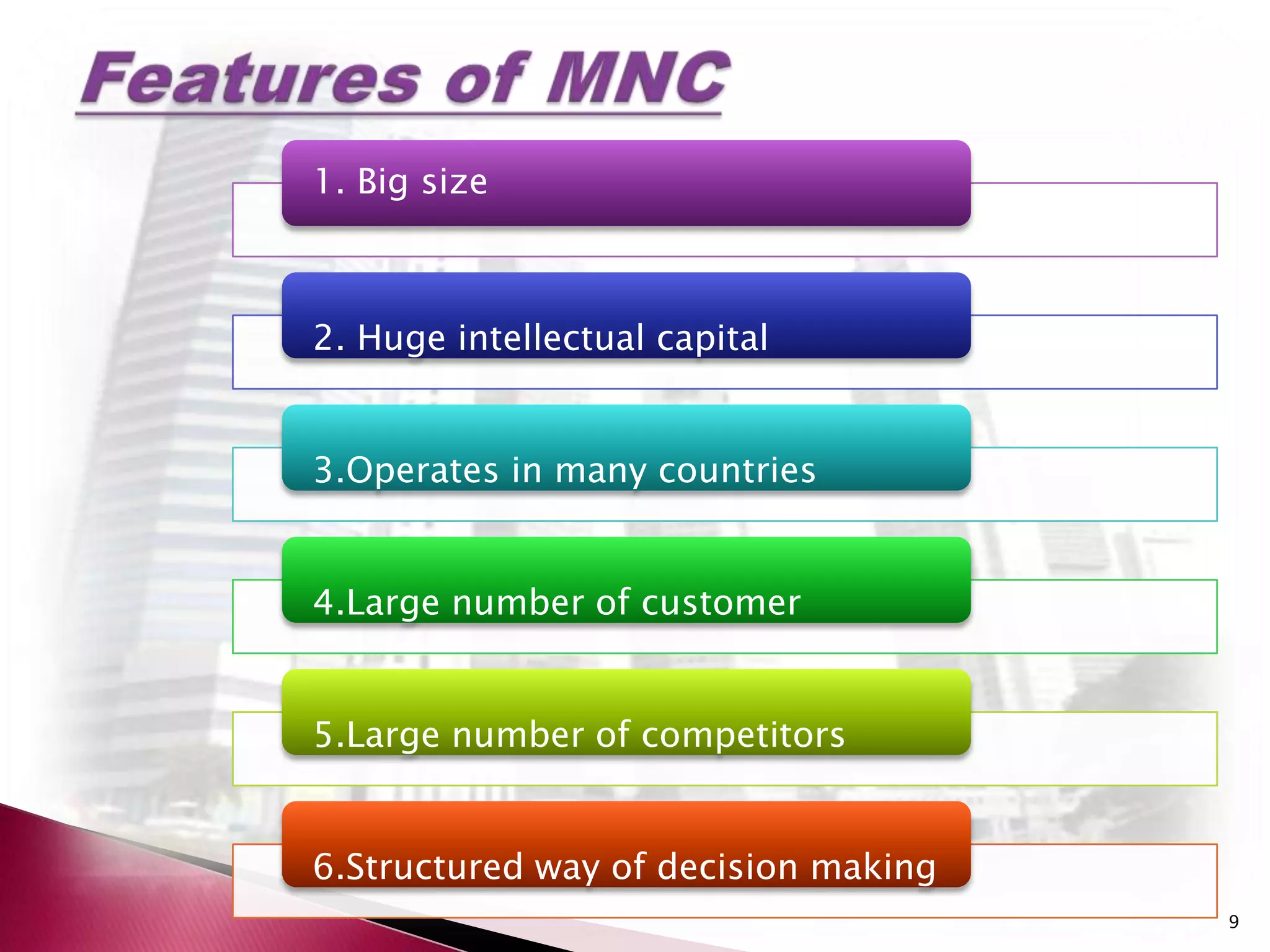 Features of MNC

1. Big size

2. Huge intellectual capital

3.Operates in many countries

4.Large number of customer

5.Large number of competitors

6.Structured way of decision making

9